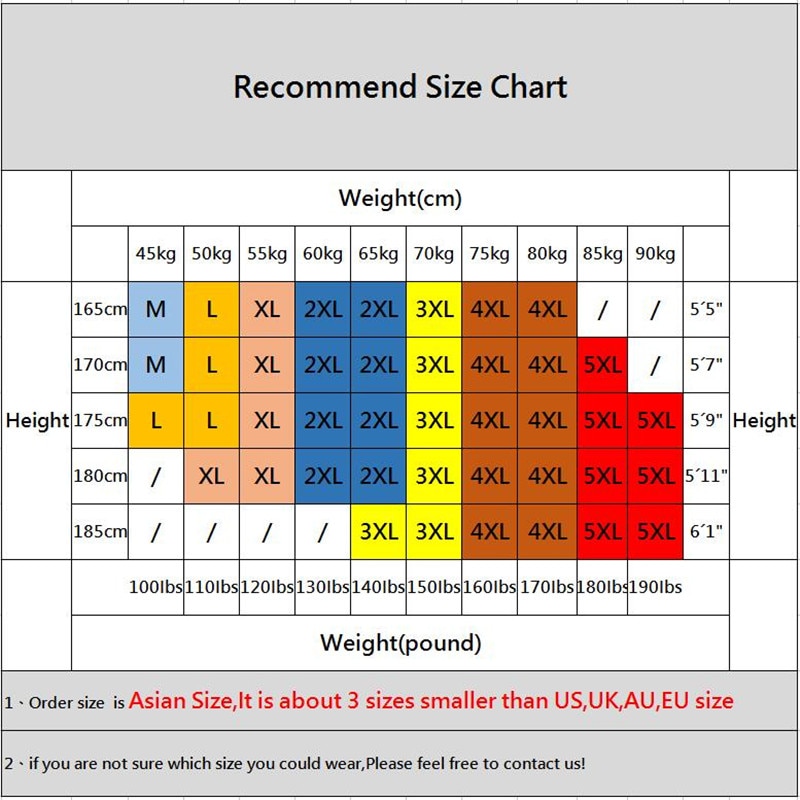 Recommend Size Chart

Weight(cm)

| | | 45kg | 50kg | 55kg | 60kg | 65kg | 70kg | 75kg | 80kg | 85kg | 90kg | | |
|---|---|---|---|---|---|---|---|---|---|---|---|---|---|
| Height | 165cm | M | L | XL | 2XL | 2XL | 3XL | 4XL | 4XL | / | / | 5´5" | Height |
| | 170cm | M | L | XL | 2XL | 2XL | 3XL | 4XL | 4XL | 5XL | / | 5´7" | |
| | 175cm | L | L | XL | 2XL | 2XL | 3XL | 4XL | 4XL | 5XL | 5XL | 5´9" | |
| | 180cm | / | XL | XL | 2XL | 2XL | 3XL | 4XL | 4XL | 5XL | 5XL | 5´11" | |
| | 185cm | / | / | / | / | 3XL | 3XL | 4XL | 4XL | 5XL | 5XL | 6´1" | |
| | | 100Ibs | 110Ibs | 120Ibs | 130Ibs | 140Ibs | 150Ibs | 160Ibs | 170Ibs | 180Ibs | 190Ibs | | |

Weight(pound)

1、Order size is Asian Size,It is about 3 sizes smaller than US,UK,AU,EU size

2、if you are not sure which size you could wear,Please feel free to contact us!